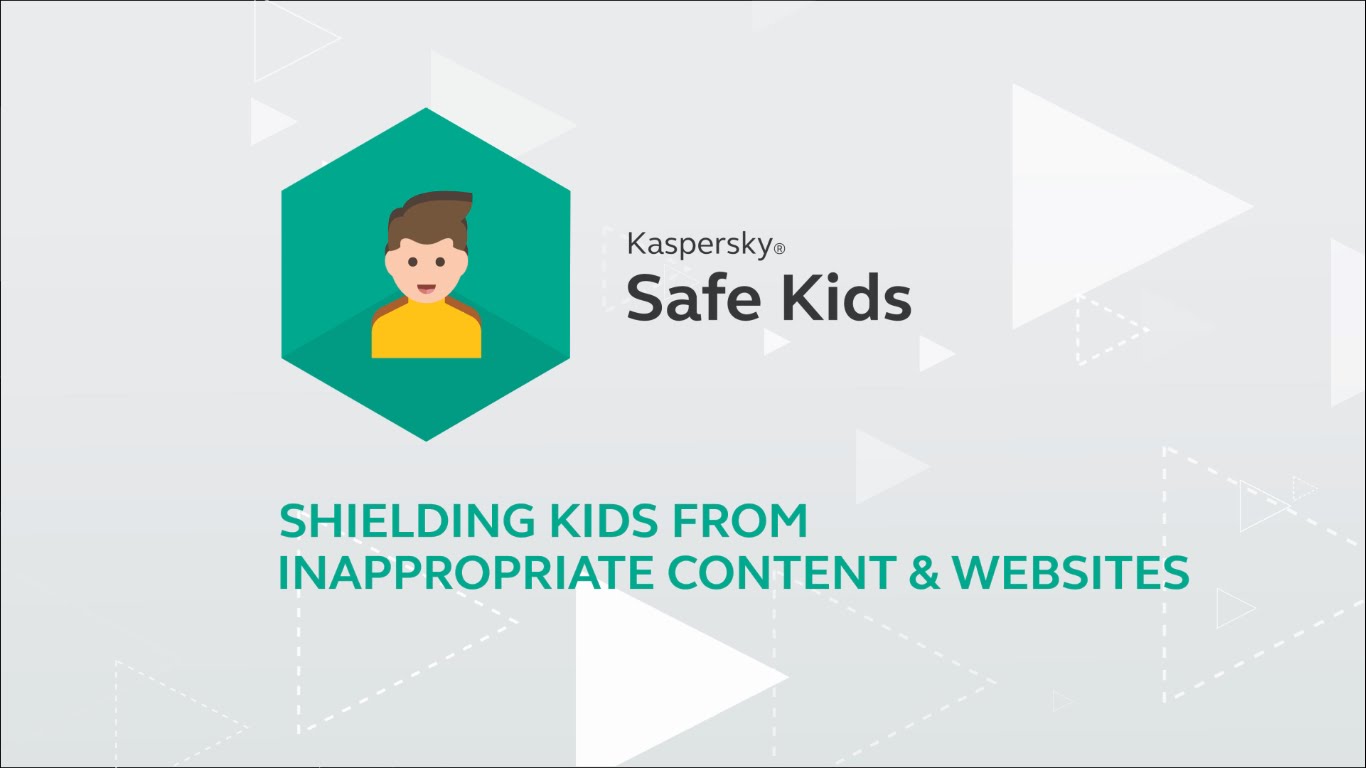 Kaspersky®
Safe Kids

SHIELDING KIDS FROM INAPPROPRIATE CONTENT & WEBSITES